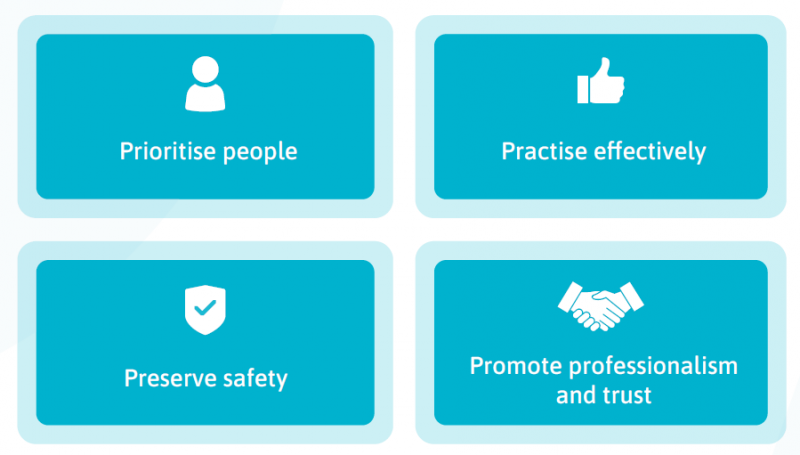 Prioritise people

Practise effectively

Preserve safety

Promote professionalism and trust